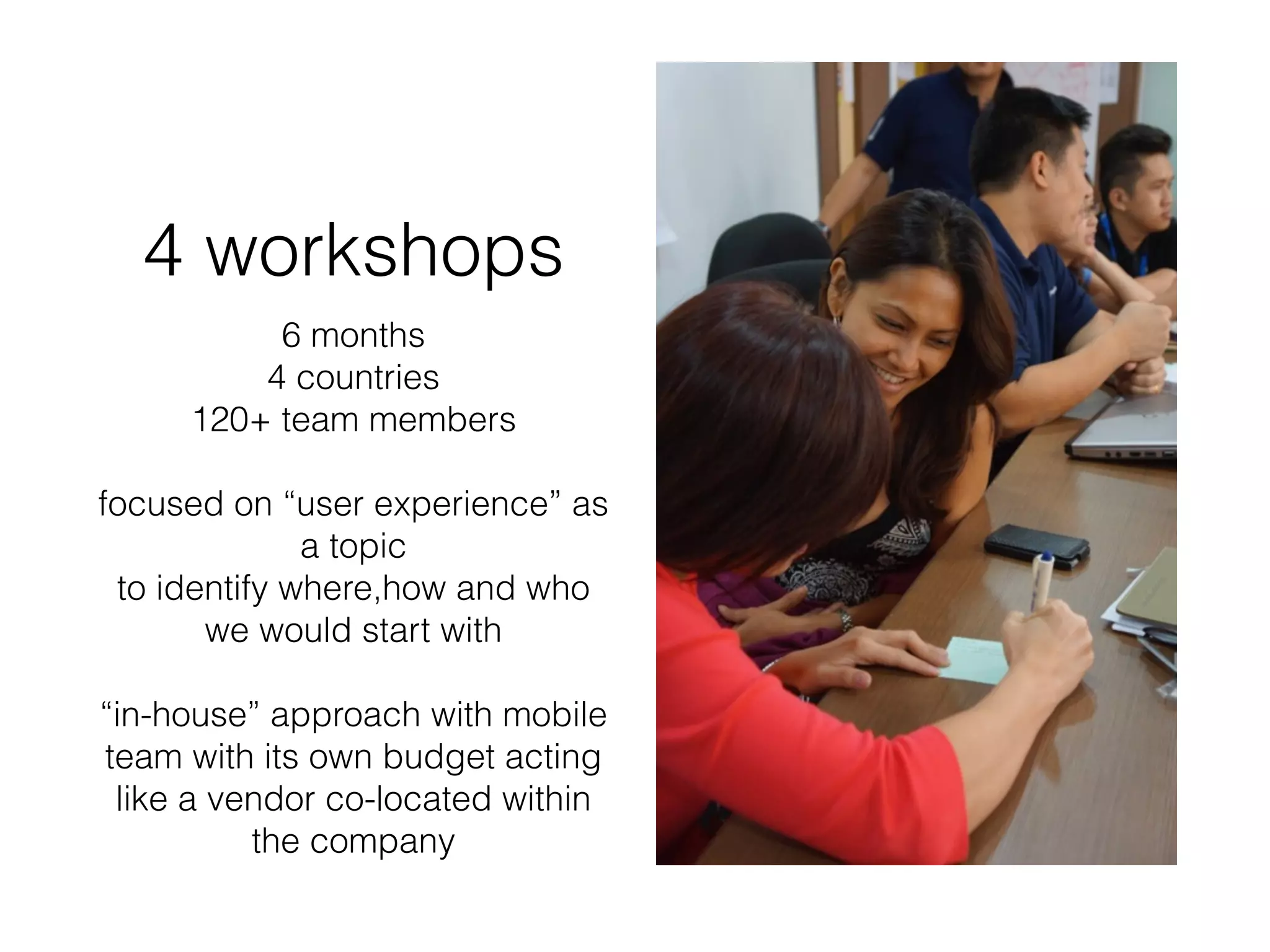 4 workshops

6 months
4 countries
120+ team members

focused on “user experience” as a topic
to identify where,how and who we would start with

“in-house” approach with mobile team with its own budget acting like a vendor co-located within the company